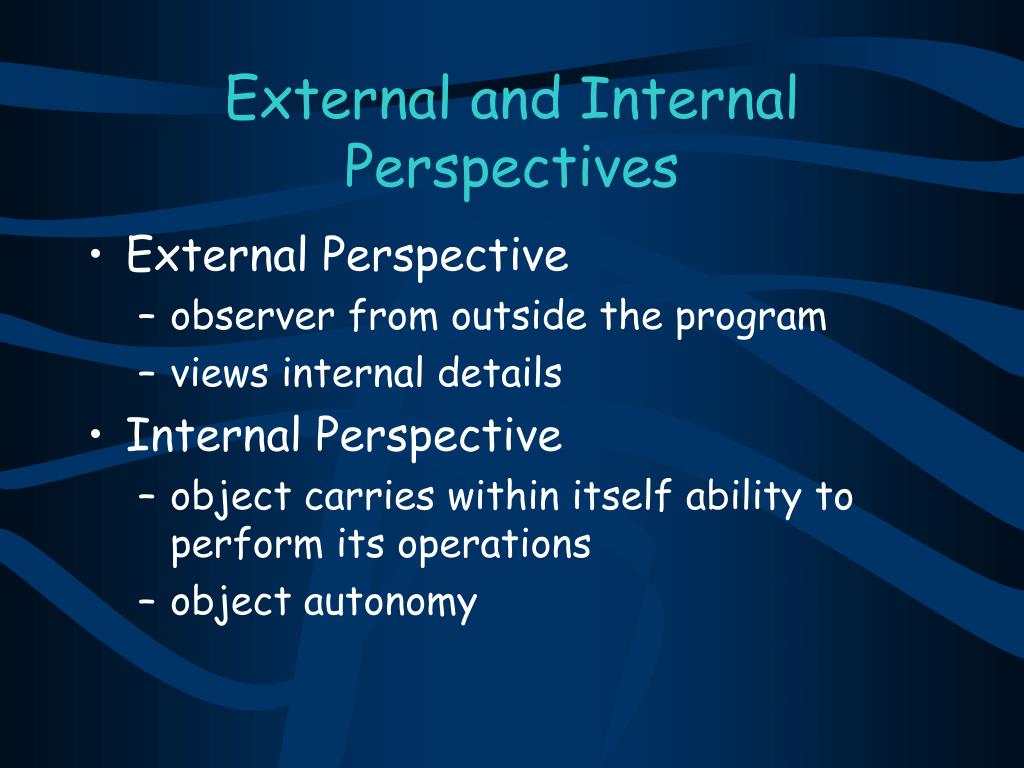 External and Internal Perspectives

• External Perspective
– observer from outside the program
– views internal details

• Internal Perspective
– object carries within itself ability to perform its operations
– object autonomy